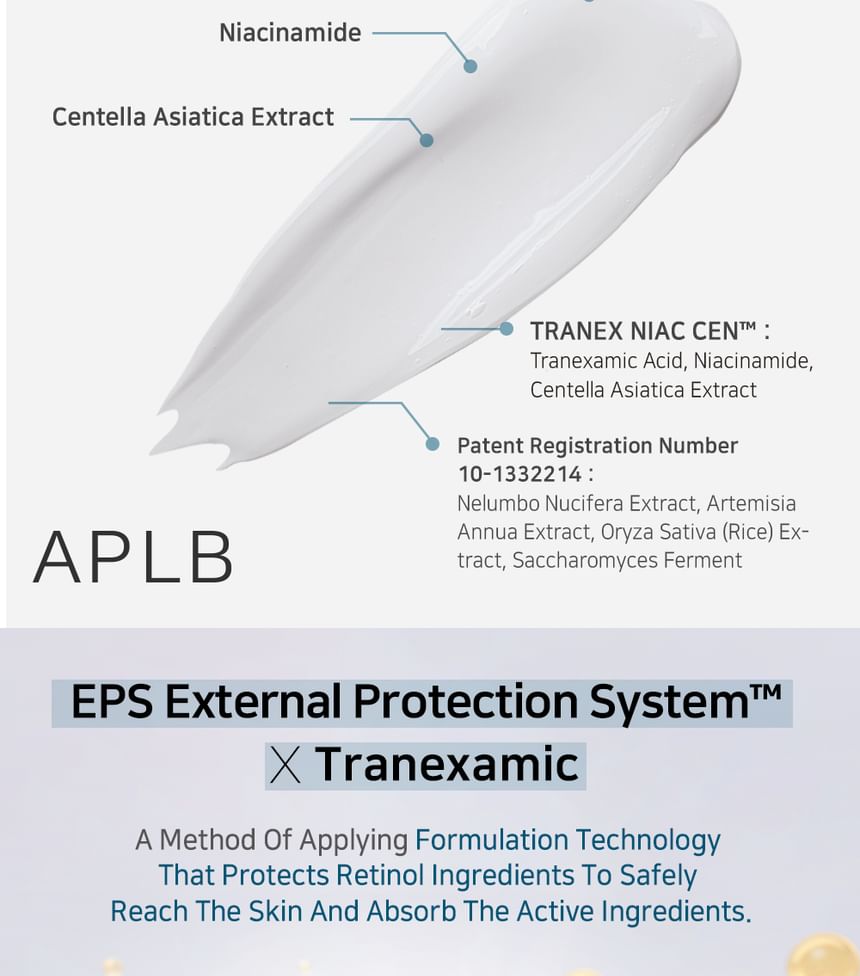 Niacinamide

Centella Asiatica Extract

TRANEX NIAC CEN™ :
Tranexamic Acid, Niacinamide, Centella Asiatica Extract

Patent Registration Number 10-1332214 :
Nelumbo Nucifera Extract, Artemisia Annua Extract, Oryza Sativa (Rice) Extract, Saccharomyces Ferment

APLB

EPS External Protection System™
X Tranexamic

A Method Of Applying Formulation Technology That Protects Retinol Ingredients To Safely Reach The Skin And Absorb The Active Ingredients.